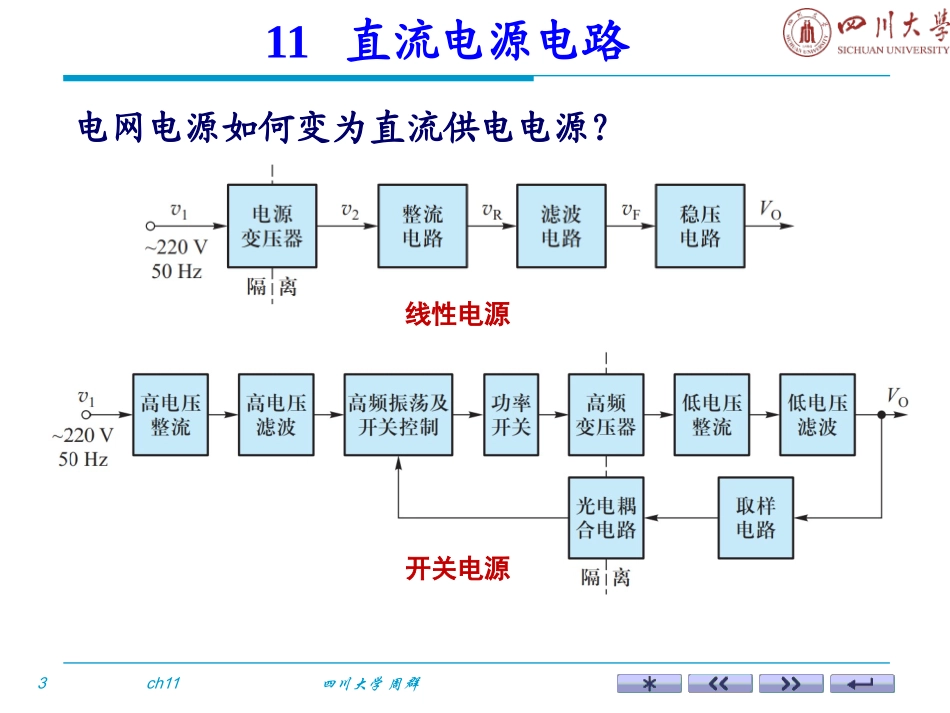 11 直流电源电路

四川大学 SICHUAN UNIVERSITY

电网电源如何变为直流供电电源？

$v_1$ ~220 V 50 Hz 电源变压器 隔离 $v_2$ 整流电路 $v_R$ 滤波电路 $v_F$ 稳压电路 $V_O$

线性电源

$v_1$ ~220 V 50 Hz 高电压整流 高电压滤波 高频振荡及开关控制 功率开关 高频变压器 低电压整流 低电压滤波 $V_O$

光电耦合电路 取样电路 隔离

开关电源

3 ch11 四川大学 周群

* << >> ↵